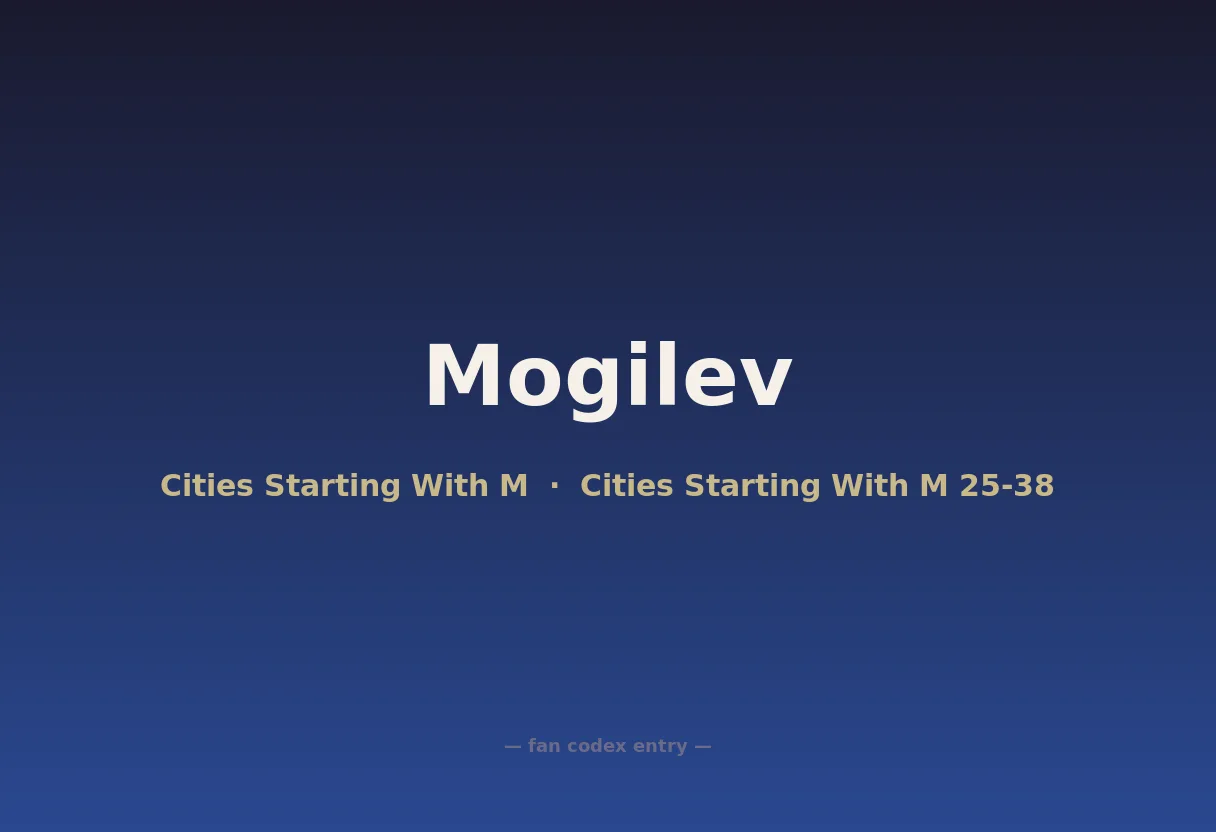 Mogilev

Cities Starting With M · Cities Starting With M 25-38

— fan codex entry —